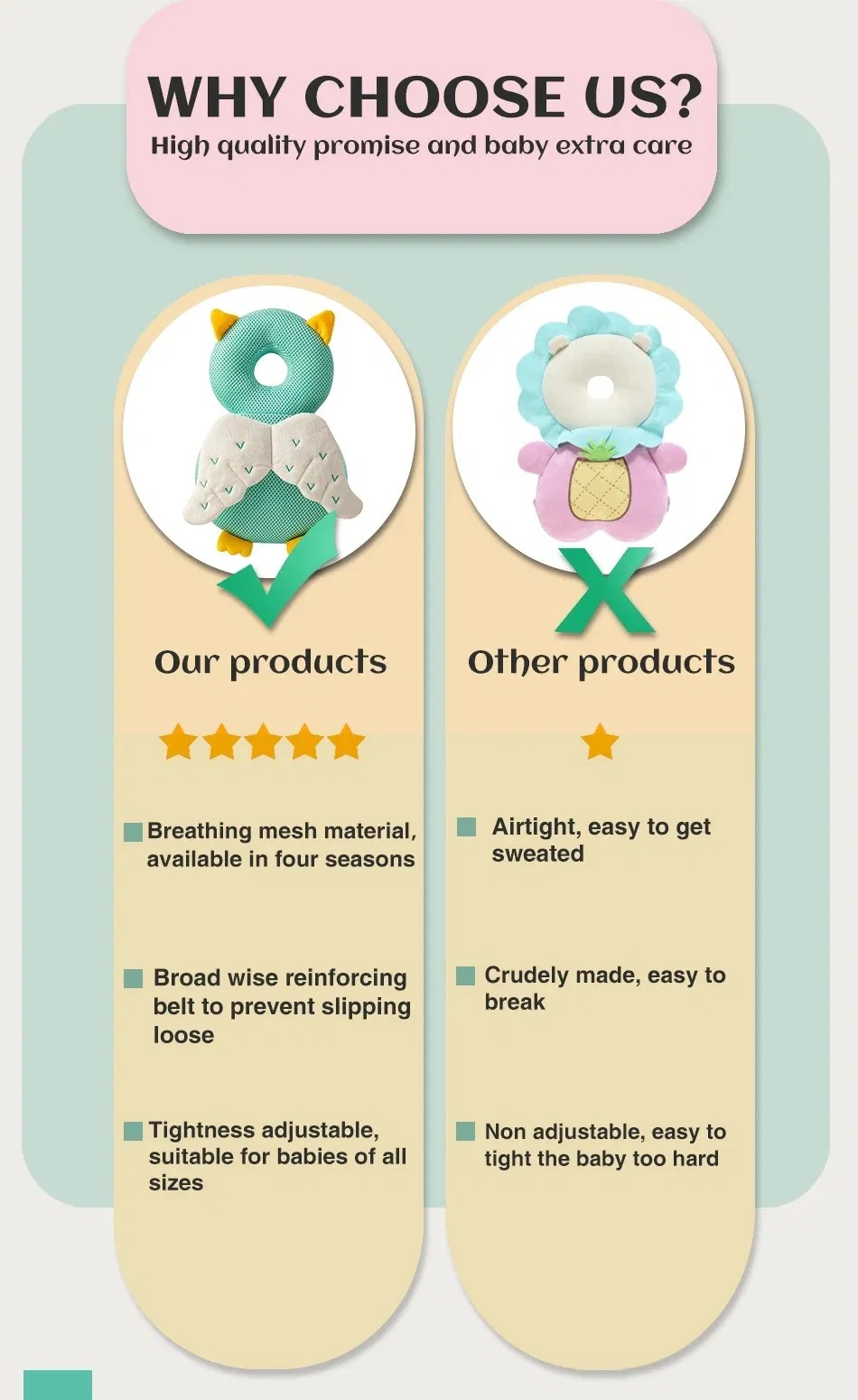 WHY CHOOSE US?
High quality promise and baby extra care

Our products

Breathing mesh material, available in four seasons

Broad wise reinforcing belt to prevent slipping loose

Tightness adjustable, suitable for babies of all sizes

Other products

Airtight, easy to get sweated

Crudely made, easy to break

Non adjustable, easy to tight the baby too hard